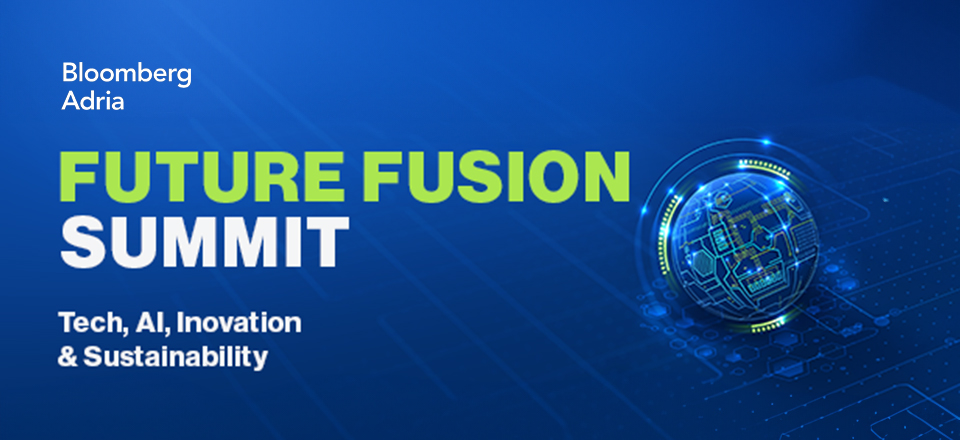 Bloomberg
Adria

FUTURE FUSION
SUMMIT

Tech, AI, Inovation
& Sustainability